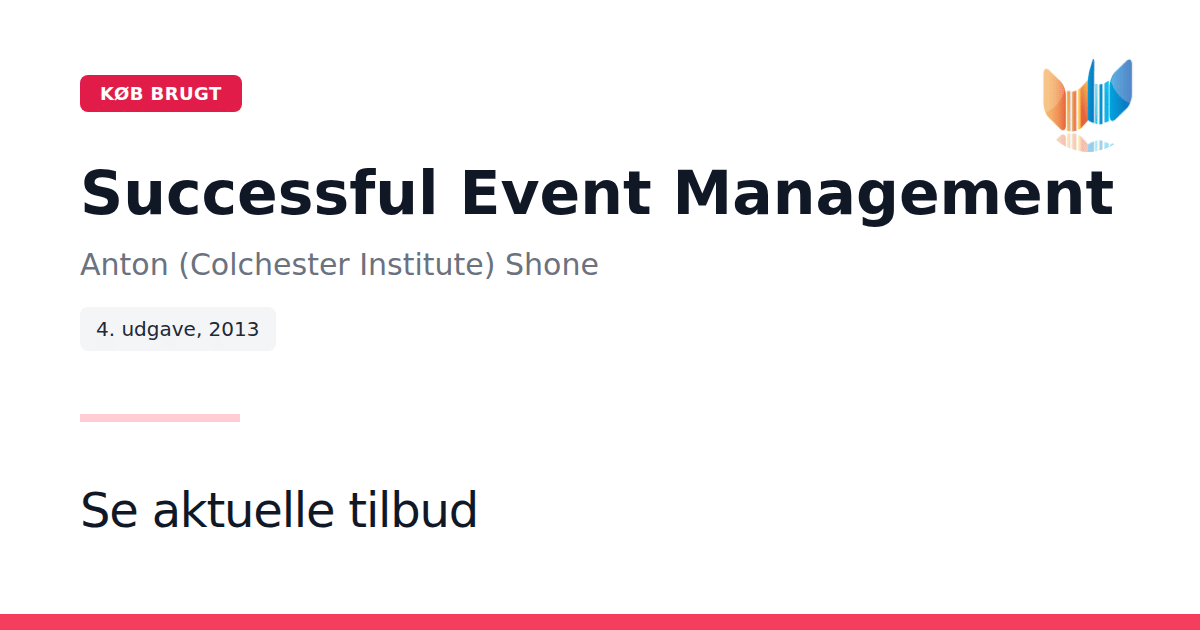 KØB BRUGT

Successful Event Management

Anton (Colchester Institute) Shone

4. udgave, 2013

Se aktuelle tilbud